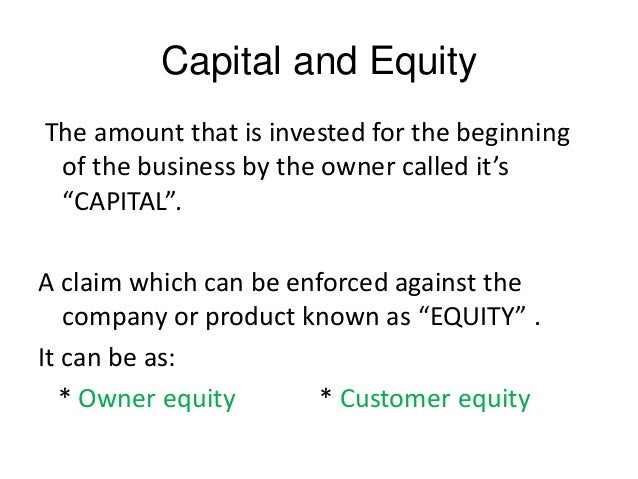 Capital and Equity

The amount that is invested for the beginning of the business by the owner called it’s “CAPITAL”.

A claim which can be enforced against the company or product known as “EQUITY” .

It can be as:

* Owner equity   * Customer equity